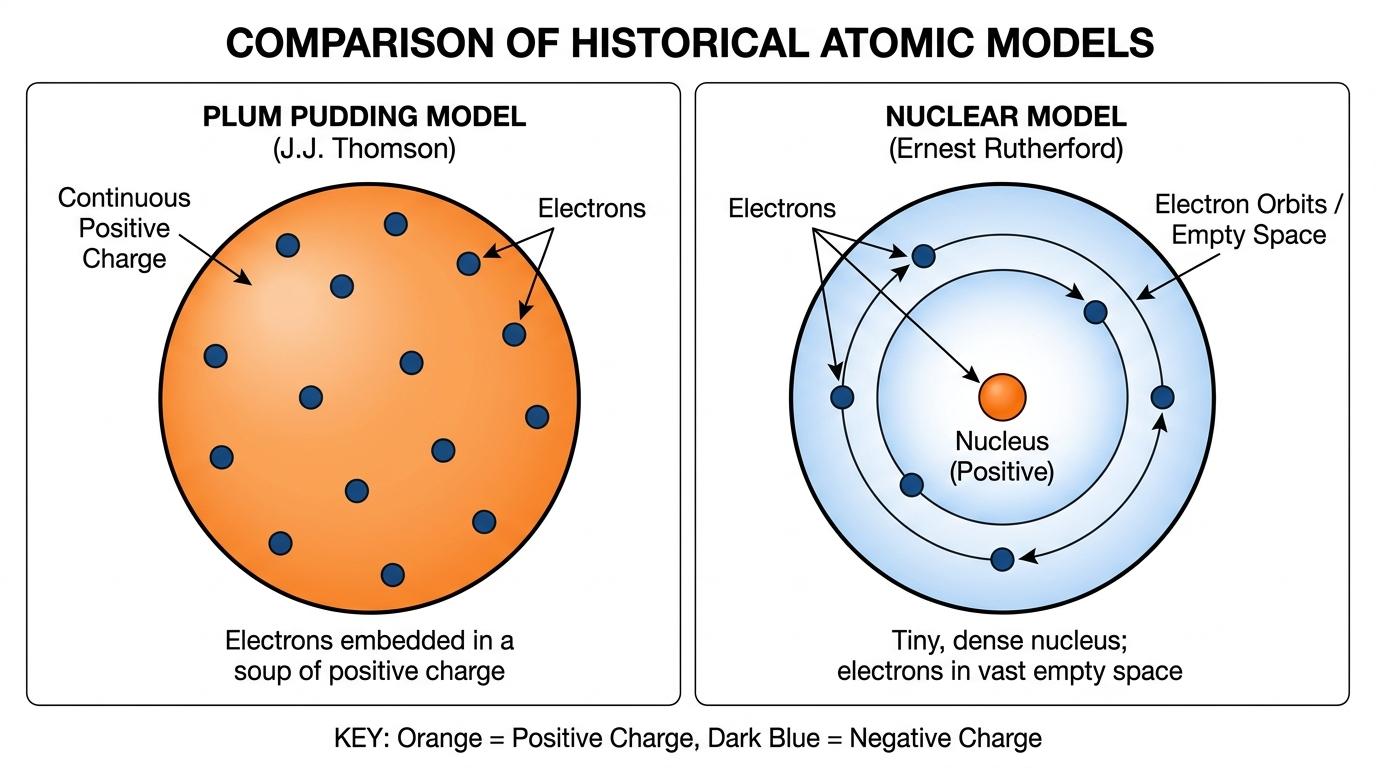 COMPARISON OF HISTORICAL ATOMIC MODELS

PLUM PUDDING MODEL
(J.J. Thomson)

Continuous Positive Charge

Electrons

Electrons embedded in a soup of positive charge

NUCLEAR MODEL
(Ernest Rutherford)

Electrons

Electron Orbits / Empty Space

Nucleus
(Positive)

Tiny, dense nucleus; electrons in vast empty space

KEY: Orange = Positive Charge, Dark Blue = Negative Charge